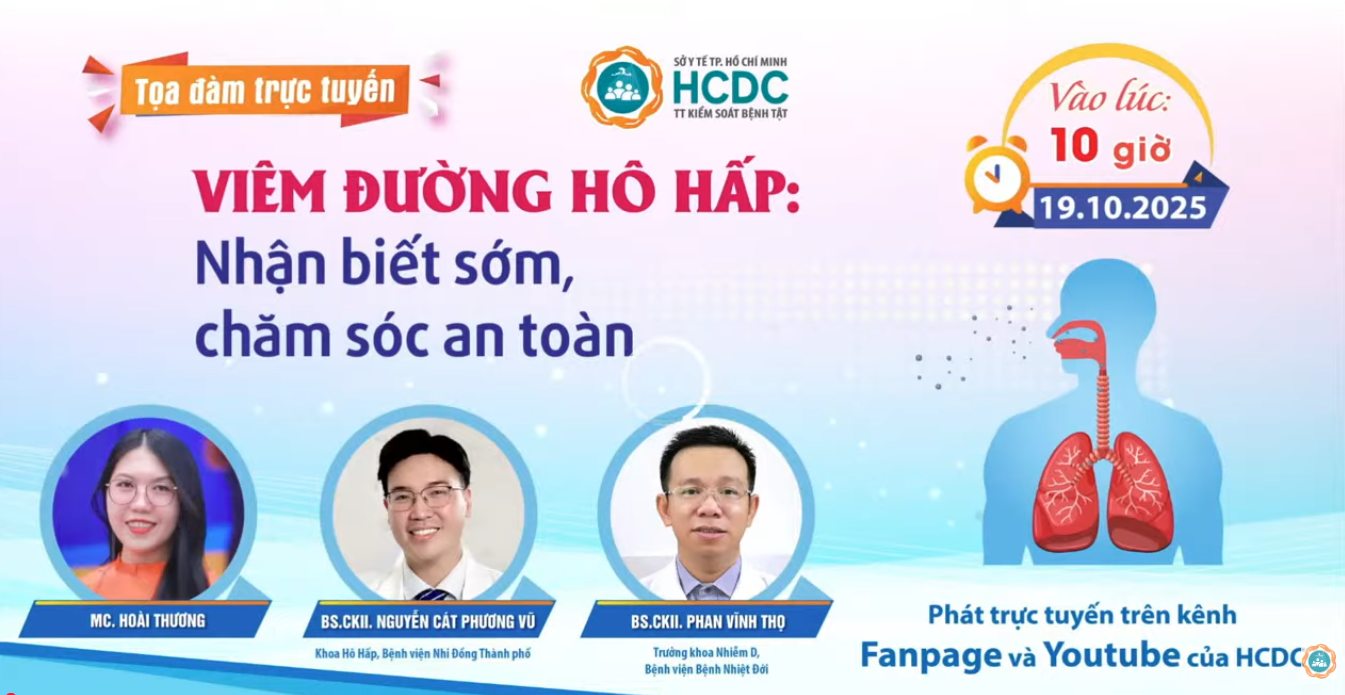 Tọa đàm trực tuyến

SỞ Y TẾ TP. HỒ CHÍ MINH
HCDC
TT KIỂM SOÁT BỆNH TẬT

Vào lúc:
10 giờ
19.10.2025

VIÊM ĐƯỜNG HÔ HẤP:
Nhận biết sớm,
chăm sóc an toàn

MC. HOÀI THƯƠNG

BS.CKII. NGUYỄN CÁT PHƯƠNG VŨ
Khoa Hô Hấp, Bệnh viện Nhi Đồng Thành phố

BS.CKII. PHAN VĨNH THỌ
Trưởng khoa Nhiễm D,
Bệnh viện Bệnh Nhiệt Đới

Phát trực tuyến trên kênh
Fanpage và Youtube của HCDC